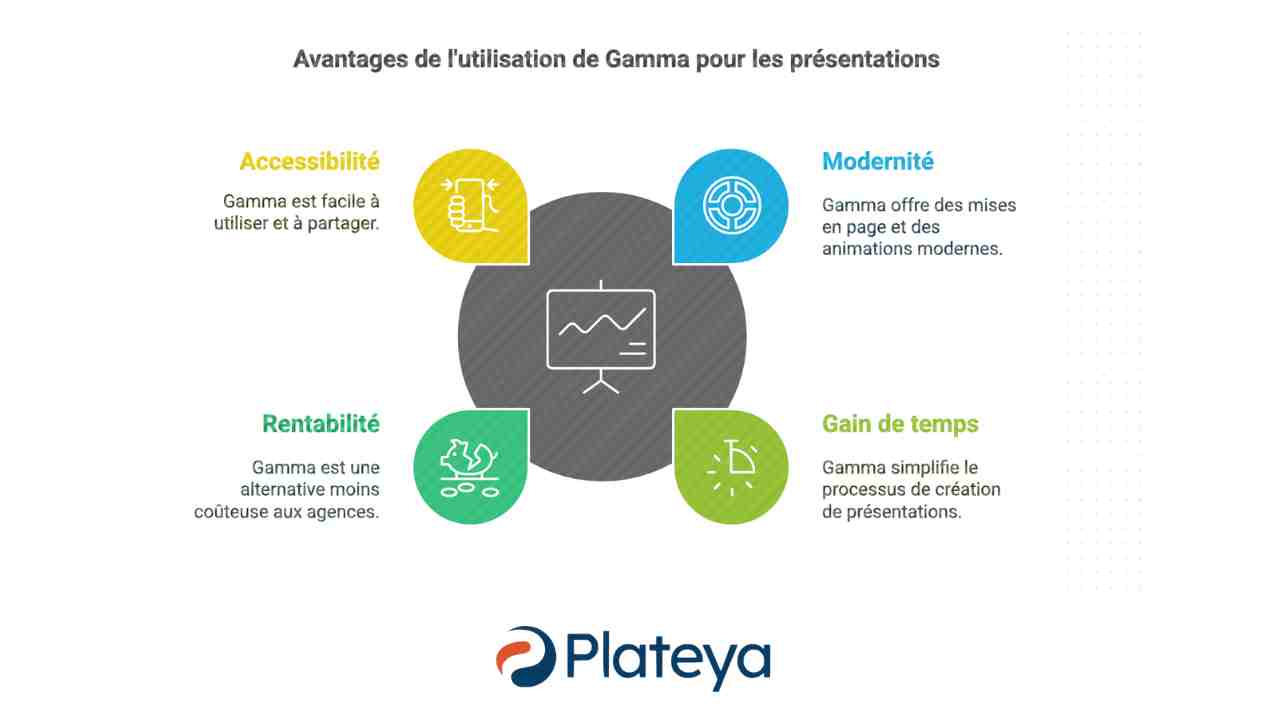 Avantages de l'utilisation de Gamma pour les présentations

Accessibilité

Gamma est facile à utiliser et à partager.

Modernité

Gamma offre des mises en page et des animations modernes.

Rentabilité

Gamma est une alternative moins coûteuse aux agences.

Gain de temps

Gamma simplifie le processus de création de présentations.

Plateya